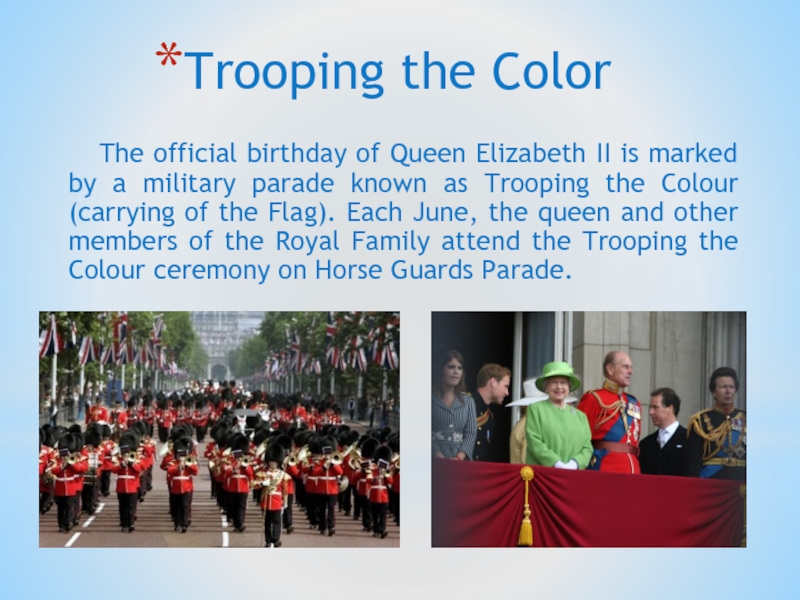 *Trooping the Color

The official birthday of Queen Elizabeth II is marked by a military parade known as Trooping the Colour (carrying of the Flag). Each June, the queen and other members of the Royal Family attend the Trooping the Colour ceremony on Horse Guards Parade.